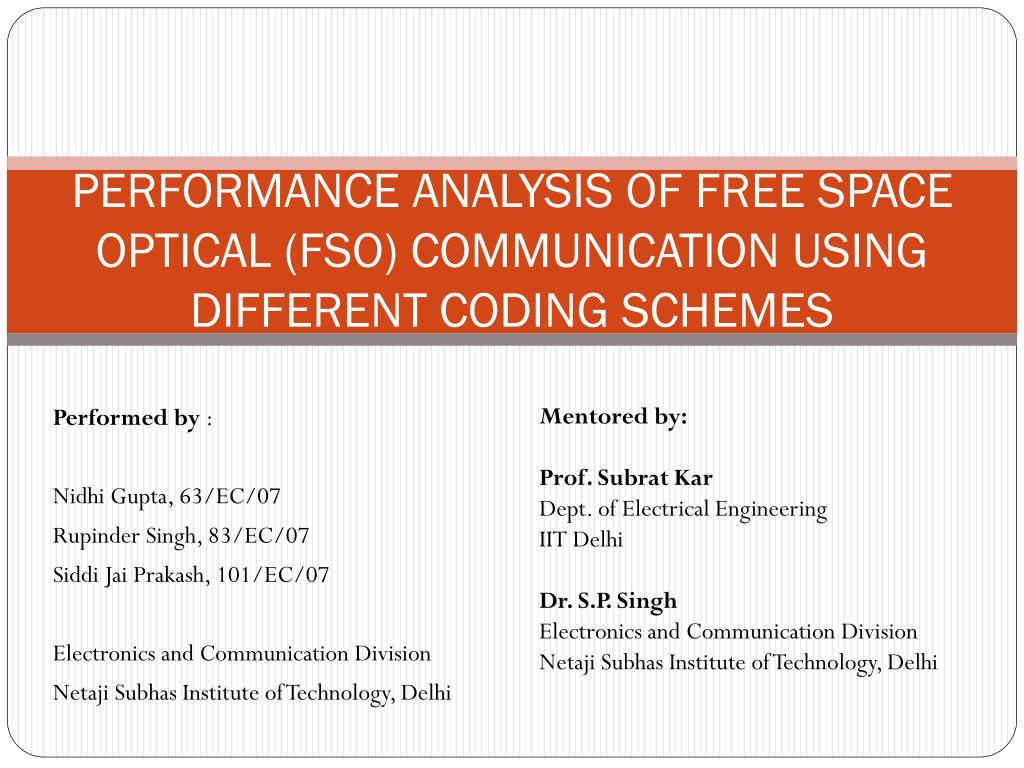 PERFORMANCE ANALYSIS OF FREE SPACE OPTICAL (FSO) COMMUNICATION USING DIFFERENT CODING SCHEMES

Performed by :

Nidhi Gupta, 63/EC/07
Rupinder Singh, 83/EC/07
Siddi Jai Prakash, 101/EC/07

Electronics and Communication Division
Netaji Subhas Institute of Technology, Delhi

Mentored by:

Prof. Subrat Kar
Dept. of Electrical Engineering
IIT Delhi

Dr. S.P. Singh
Electronics and Communication Division
Netaji Subhas Institute of Technology, Delhi